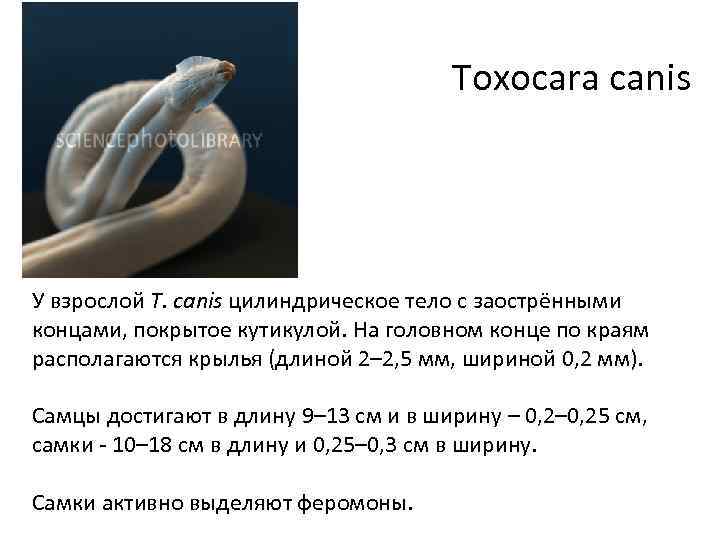 SCIENCEphotoLIBRARY

Toxocara canis

У взрослой T. canis цилиндрическое тело с заострёнными концами, покрытое кутикулой. На головном конце по краям располагаются крылья (длиной 2–2,5 мм, шириной 0,2 мм).

Самцы достигают в длину 9–13 см и в ширину – 0,2–0,25 см, самки - 10–18 см в длину и 0,25–0,3 см в ширину.

Самки активно выделяют феромоны.